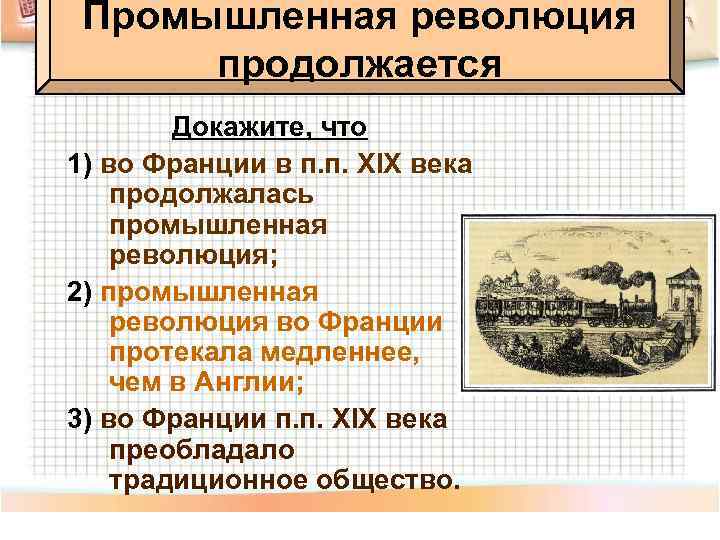 Промышленная революция продолжается

Докажите, что

1) во Франции в п.п. XIX века продолжалась промышленная революция;

2) промышленная революция во Франции протекала медленнее, чем в Англии;

3) во Франции п.п. XIX века преобладало традиционное общество.